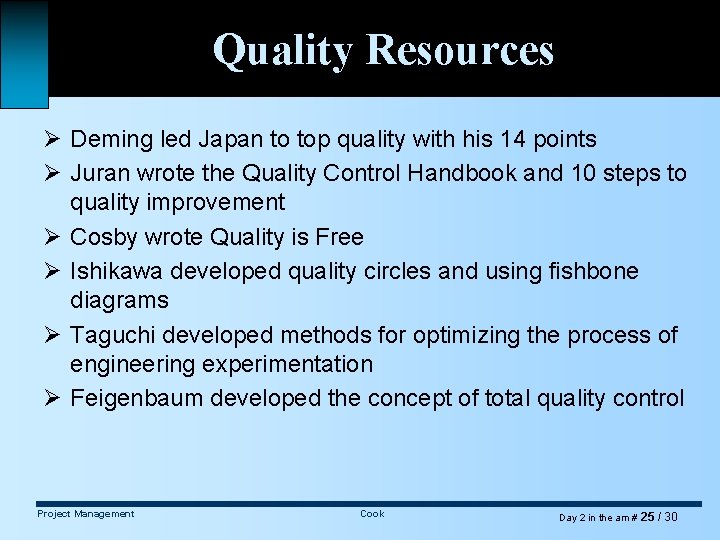 Quality Resources

➢ Deming led Japan to top quality with his 14 points
➢ Juran wrote the Quality Control Handbook and 10 steps to quality improvement
➢ Cosby wrote Quality is Free
➢ Ishikawa developed quality circles and using fishbone diagrams
➢ Taguchi developed methods for optimizing the process of engineering experimentation
➢ Feigenbaum developed the concept of total quality control

Project Management

Cook

Day 2 in the am # 25 / 30